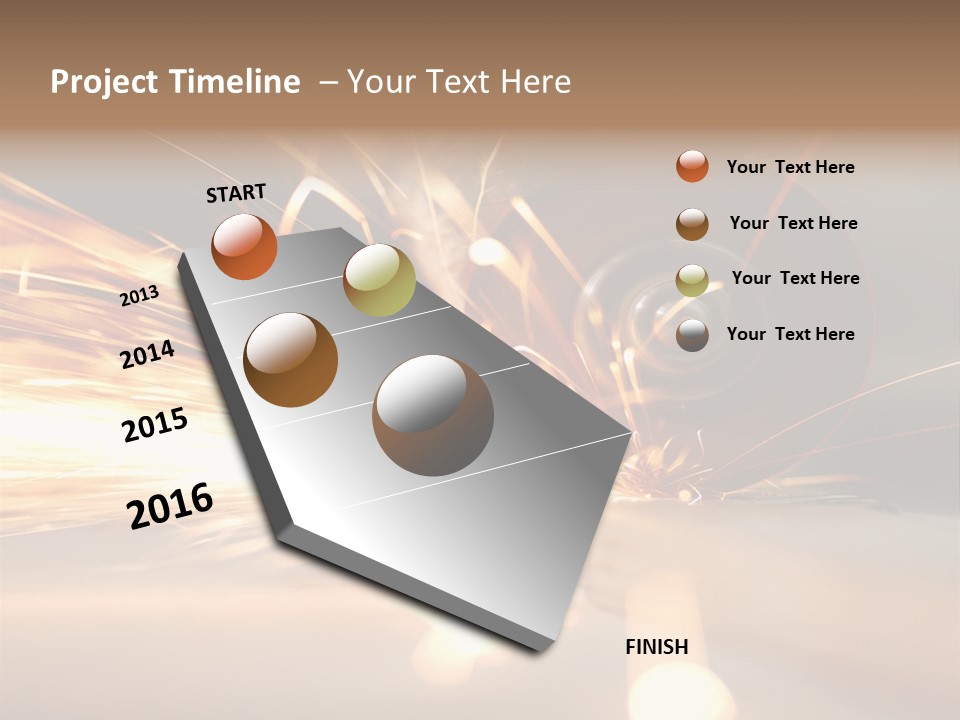 Project Timeline – Your Text Here

START

2013

2014

2015

2016

FINISH

Your Text Here

Your Text Here

Your Text Here

Your Text Here